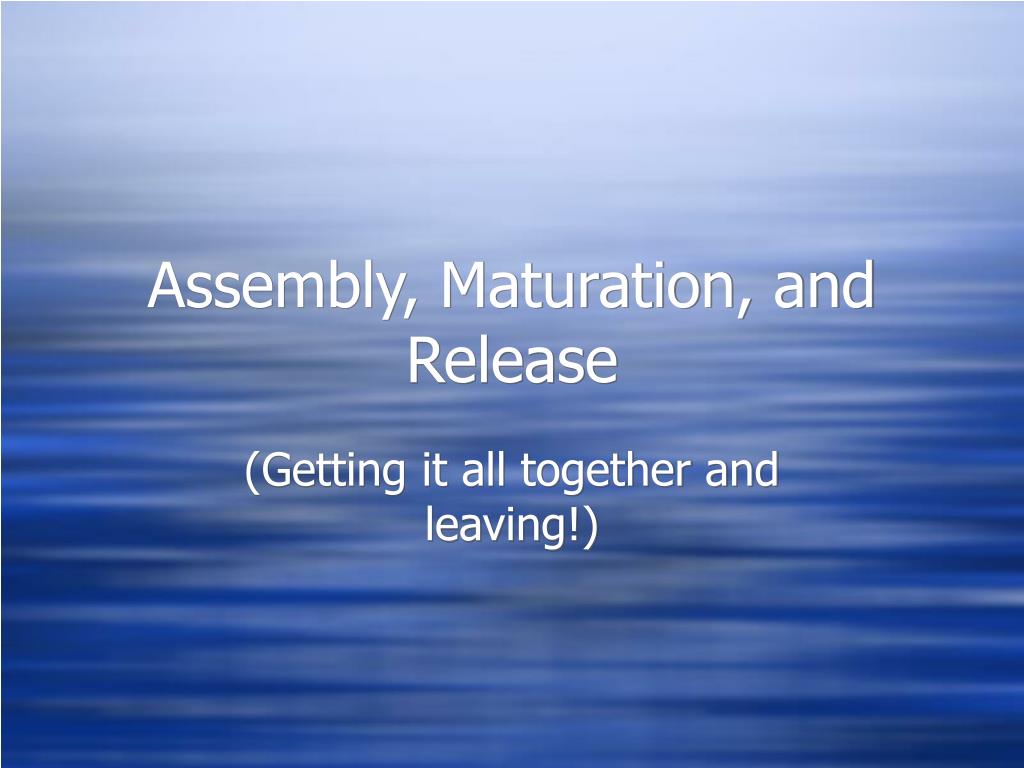 Assembly, Maturation, and Release

(Getting it all together and leaving!)